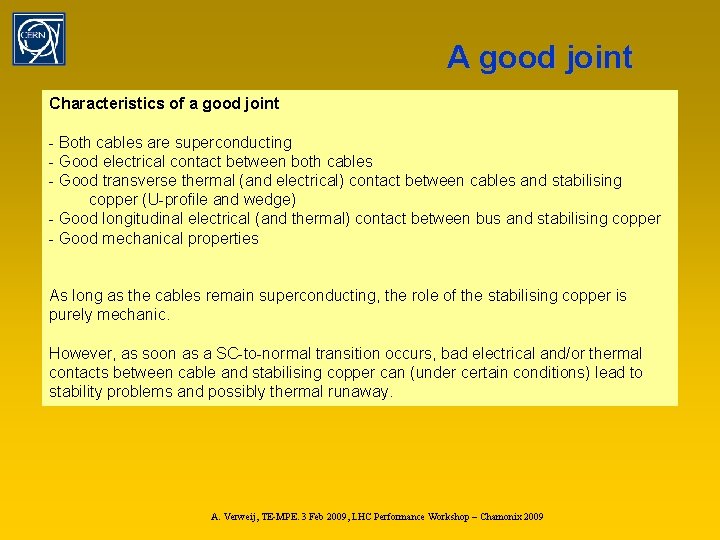 CERN

A good joint

Characteristics of a good joint

- Both cables are superconducting
- Good electrical contact between both cables
- Good transverse thermal (and electrical) contact between cables and stabilising copper (U-profile and wedge)
- Good longitudinal electrical (and thermal) contact between bus and stabilising copper
- Good mechanical properties

As long as the cables remain superconducting, the role of the stabilising copper is purely mechanic.

However, as soon as a SC-to-normal transition occurs, bad electrical and/or thermal contacts between cable and stabilising copper can (under certain conditions) lead to stability problems and possibly thermal runaway.

A. Verweij, TE-MPE. 3 Feb 2009, LHC Performance Workshop – Chamonix 2009